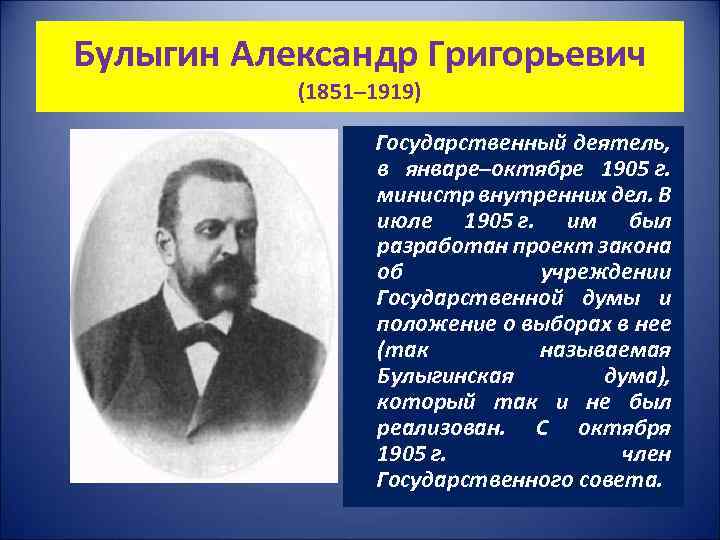 Булыгин Александр Григорьевич
(1851–1919)

Государственный деятель, в январе–октябре 1905 г. министр внутренних дел. В июле 1905 г. им был разработан проект закона об учреждении Государственной думы и положение о выборах в нее (так называемая Булыгинская дума), который так и не был реализован. С октября 1905 г. член Государственного совета.